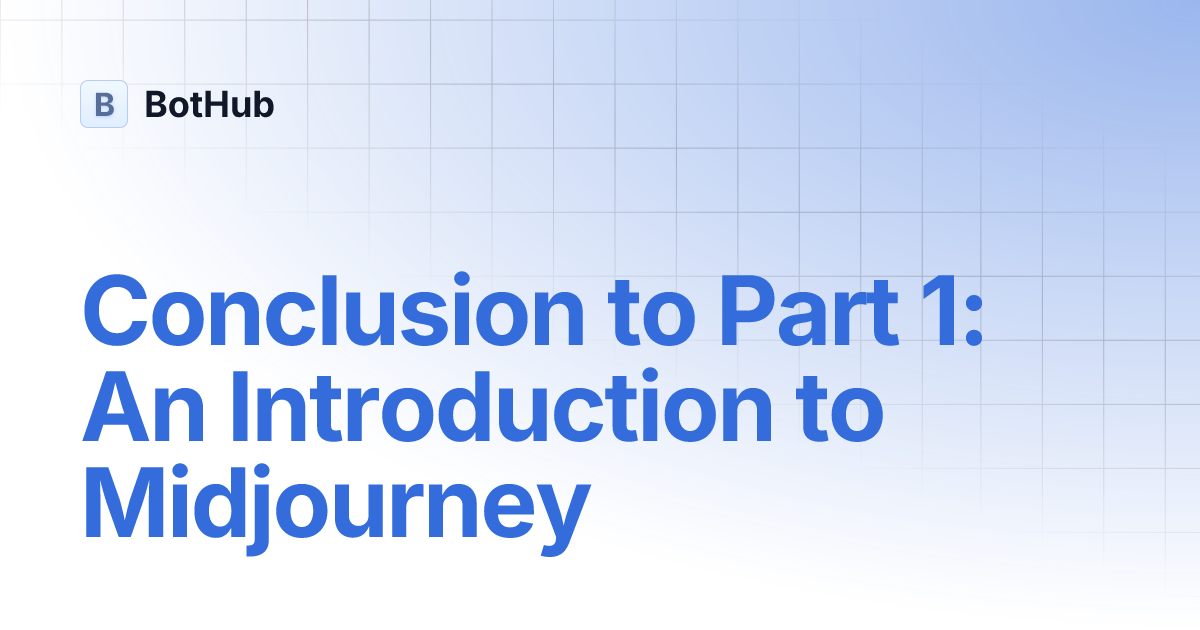 B BotHub

Conclusion to Part 1: An Introduction to Midjourney